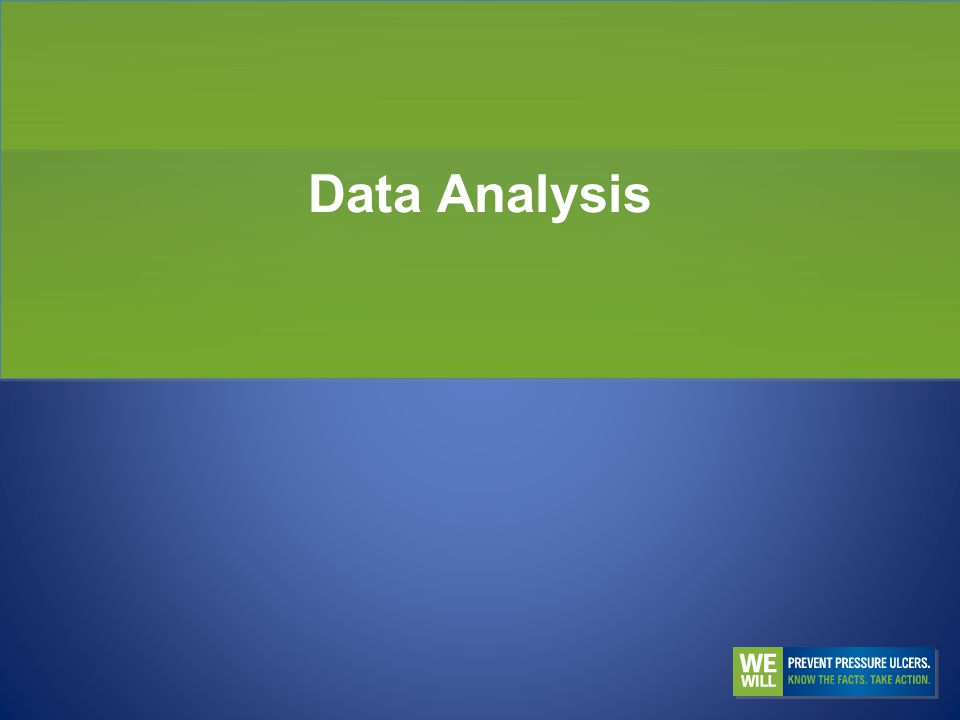 Data Analysis

WE WILL PREVENT PRESSURE ULCERS. KNOW THE FACTS. TAKE ACTION.